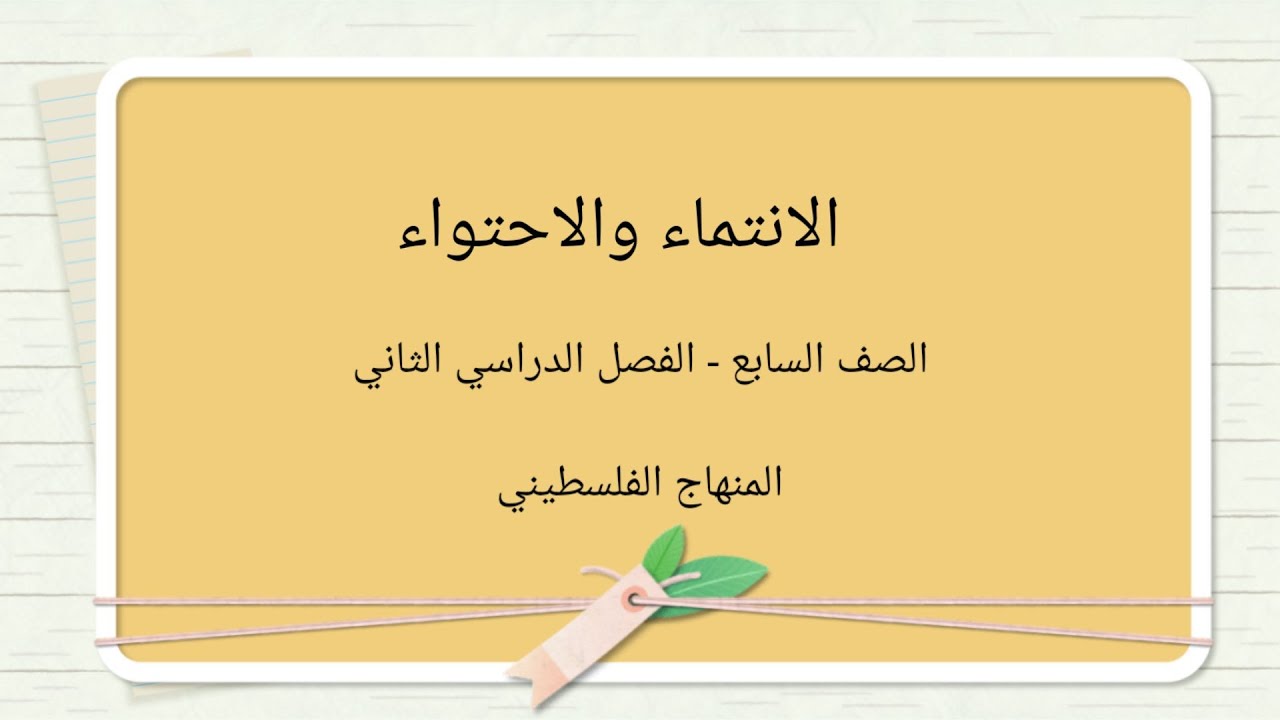 الانتماء والاحتواء

الصف السابع - الفصل الدراسي الثاني

المنهاج الفلسطيني